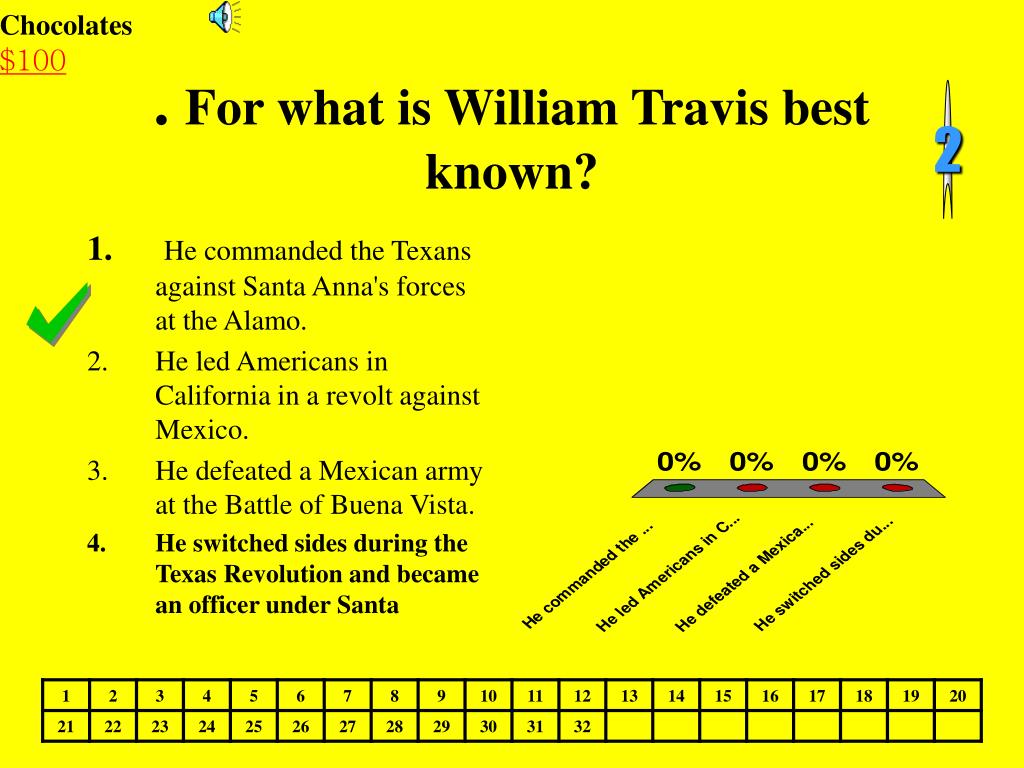 Chocolates
$100

. For what is William Travis best known?

2

1. He commanded the Texans against Santa Anna's forces at the Alamo.
2. He led Americans in California in a revolt against Mexico.
3. He defeated a Mexican army at the Battle of Buena Vista.
4. He switched sides during the Texas Revolution and became an officer under Santa

0% 0% 0% 0%

He commanded the ...
He led Americans in C...
He defeated a Mexica...
He switched sides du...

| 1 | 2 | 3 | 4 | 5 | 6 | 7 | 8 | 9 | 10 | 11 | 12 | 13 | 14 | 15 | 16 | 17 | 18 | 19 | 20 |
|---|---|---|---|---|---|---|---|---|---|---|---|---|---|---|---|---|---|---|---|
| 21 | 22 | 23 | 24 | 25 | 26 | 27 | 28 | 29 | 30 | 31 | 32 | | | | | | | | |